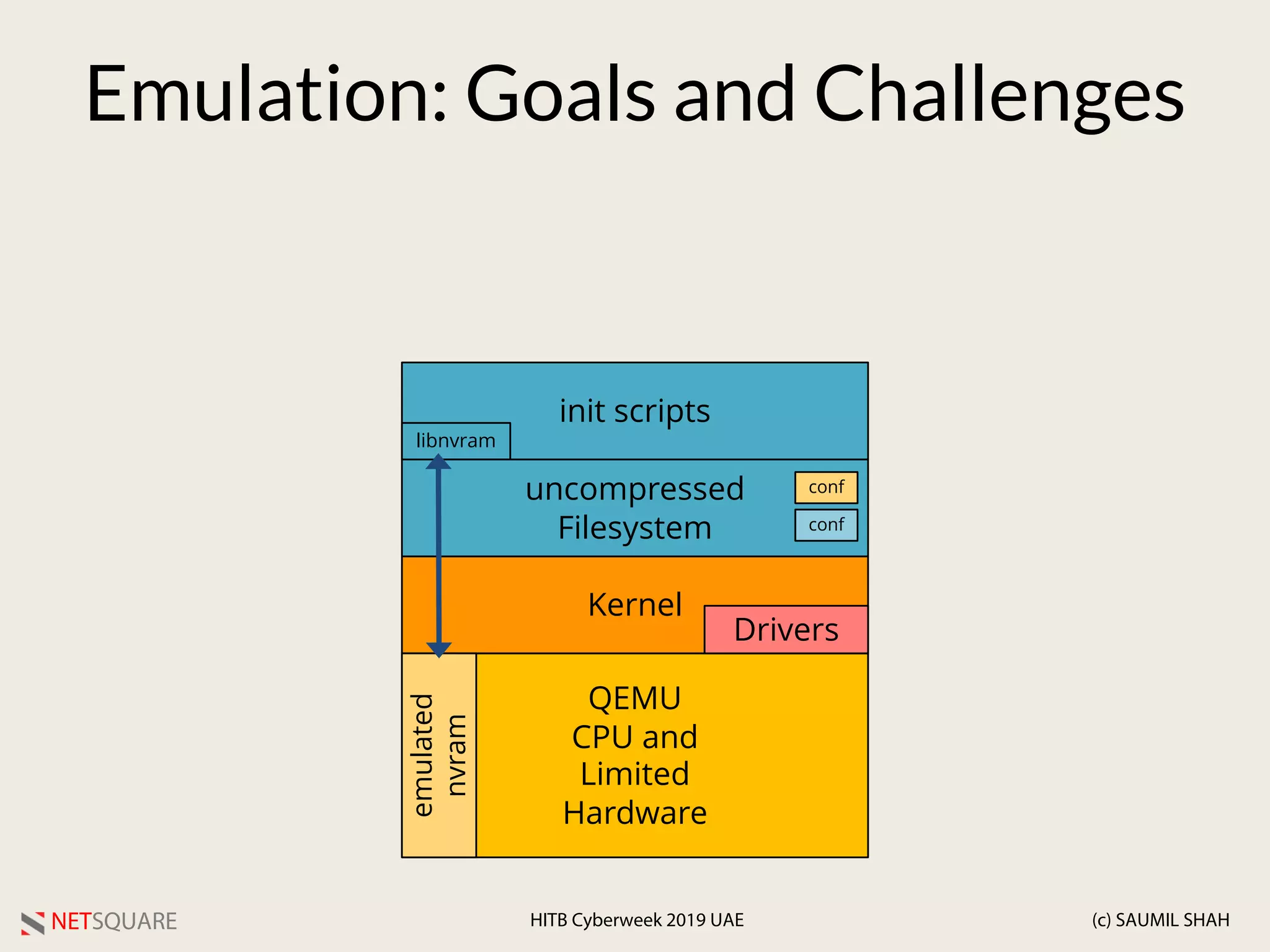 Emulation: Goals and Challenges

init scripts

libnvram

uncompressed Filesystem

conf

conf

Kernel

Drivers

emulated nvram

QEMU CPU and Limited Hardware

NETSQUARE

HITB Cyberweek 2019 UAE

(c) SAUMIL SHAH